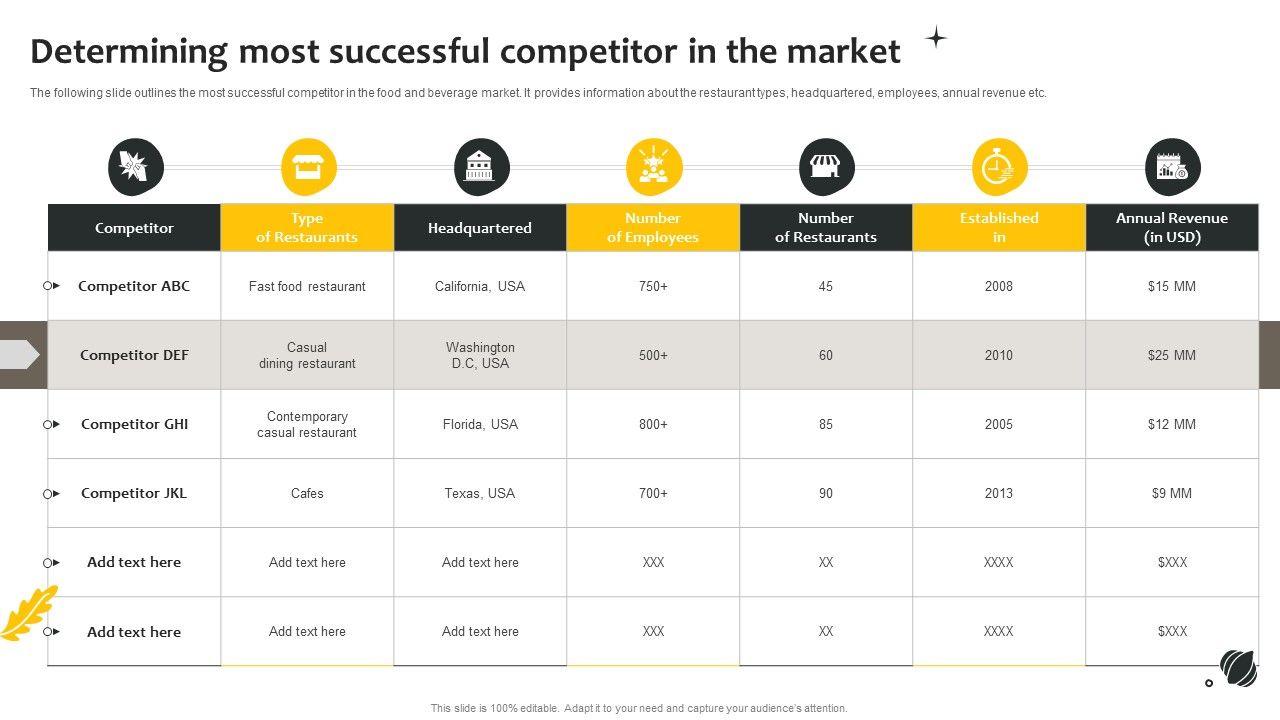 Determining most successful competitor in the market

The following slide outlines the most successful competitor in the food and beverage market. It provides information about the restaurant types, headquartered, employees, annual revenue etc.

| Competitor | Type of Restaurants | Headquartered | Number of Employees | Number of Restaurants | Established in | Annual Revenue (in USD) |
|---|---|---|---|---|---|---|
| Competitor ABC | Fast food restaurant | California, USA | 750+ | 45 | 2008 | $15 MM |
| Competitor DEF | Casual dining restaurant | Washington D.C, USA | 500+ | 60 | 2010 | $25 MM |
| Competitor GHI | Contemporary casual restaurant | Florida, USA | 800+ | 85 | 2005 | $12 MM |
| Competitor JKL | Cafes | Texas, USA | 700+ | 90 | 2013 | $9 MM |
| Add text here | Add text here | Add text here | XXX | XX | XXXX | $XXX |
| Add text here | Add text here | Add text here | XXX | XX | XXXX | $XXX |

This slide is 100% editable. Adapt it to your need and capture your audience's attention.